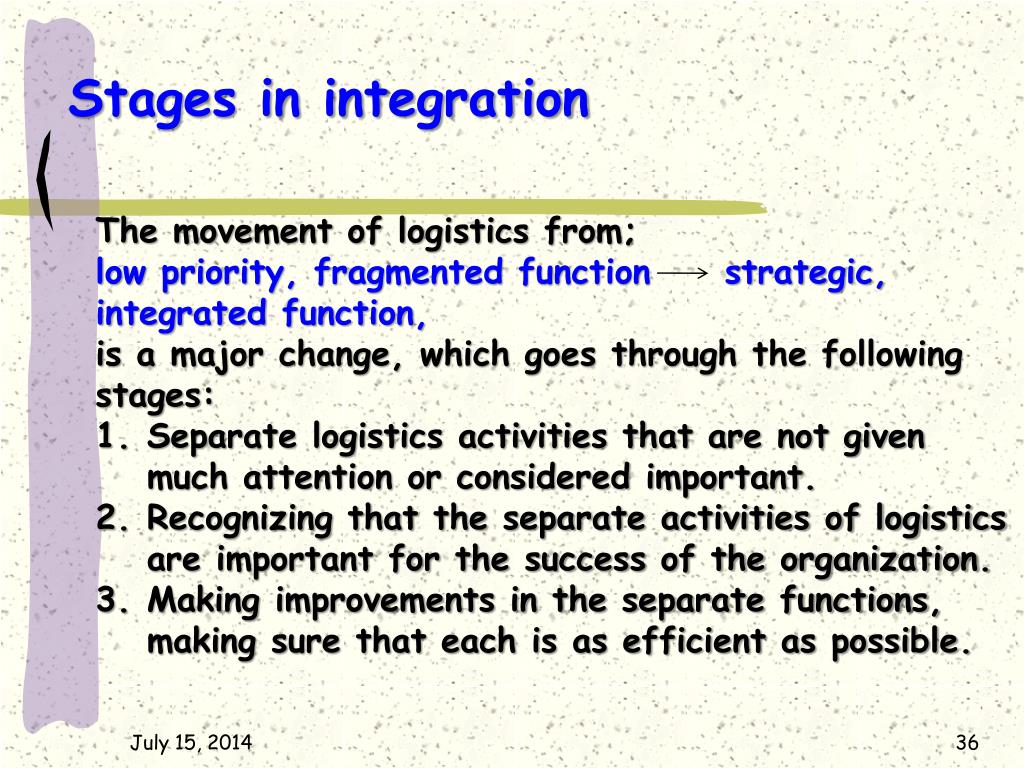 Stages in integration

The movement of logistics from;
low priority, fragmented function $\longrightarrow$ strategic, integrated function,
is a major change, which goes through the following stages:
1. Separate logistics activities that are not given much attention or considered important.
2. Recognizing that the separate activities of logistics are important for the success of the organization.
3. Making improvements in the separate functions, making sure that each is as efficient as possible.

July 15, 2014

36